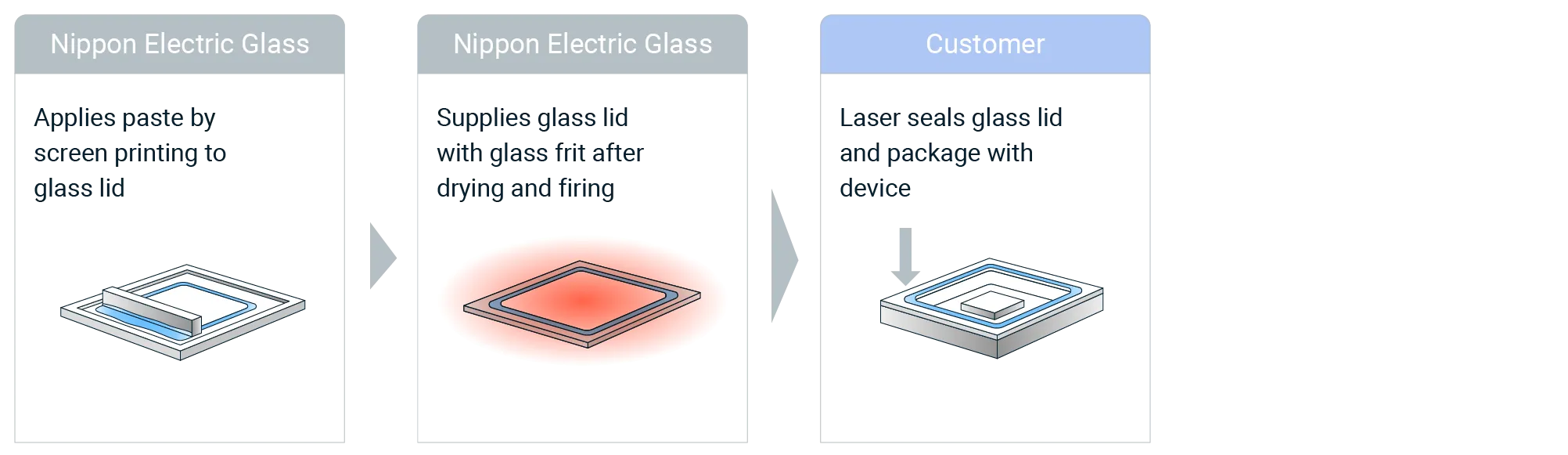 Nippon Electric Glass

Applies paste by screen printing to glass lid

Nippon Electric Glass

Supplies glass lid with glass frit after drying and firing

Customer

Laser seals glass lid and package with device